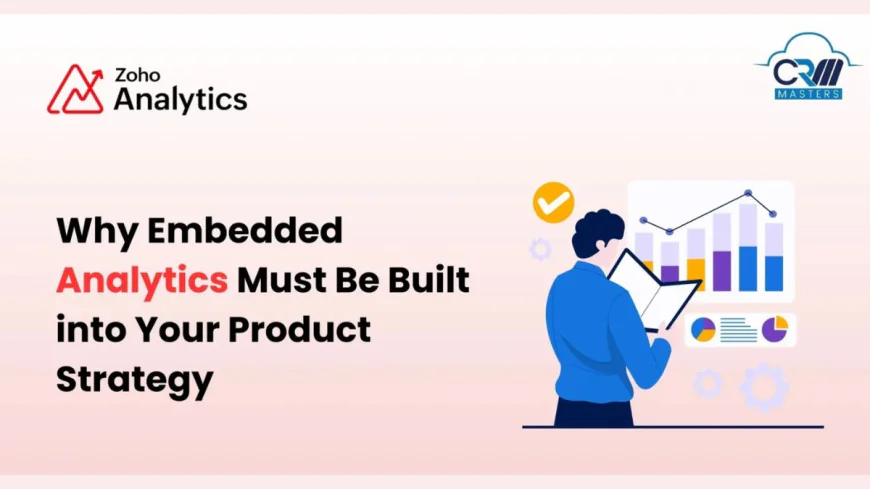 Zoho Analytics

CRM MASTERS

Why Embedded Analytics Must Be Built into Your Product Strategy